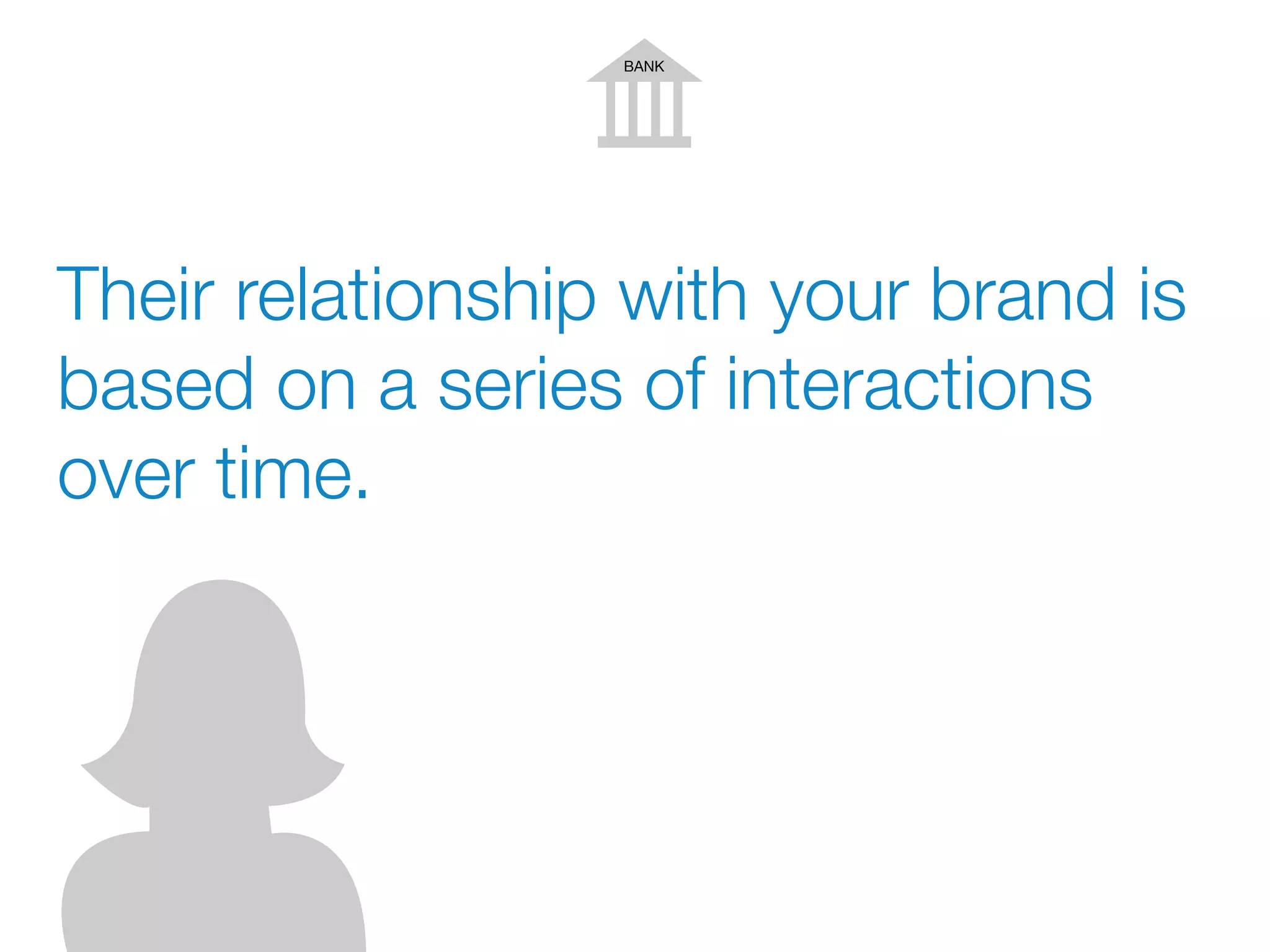 BANK

Their relationship with your brand is based on a series of interactions over time.